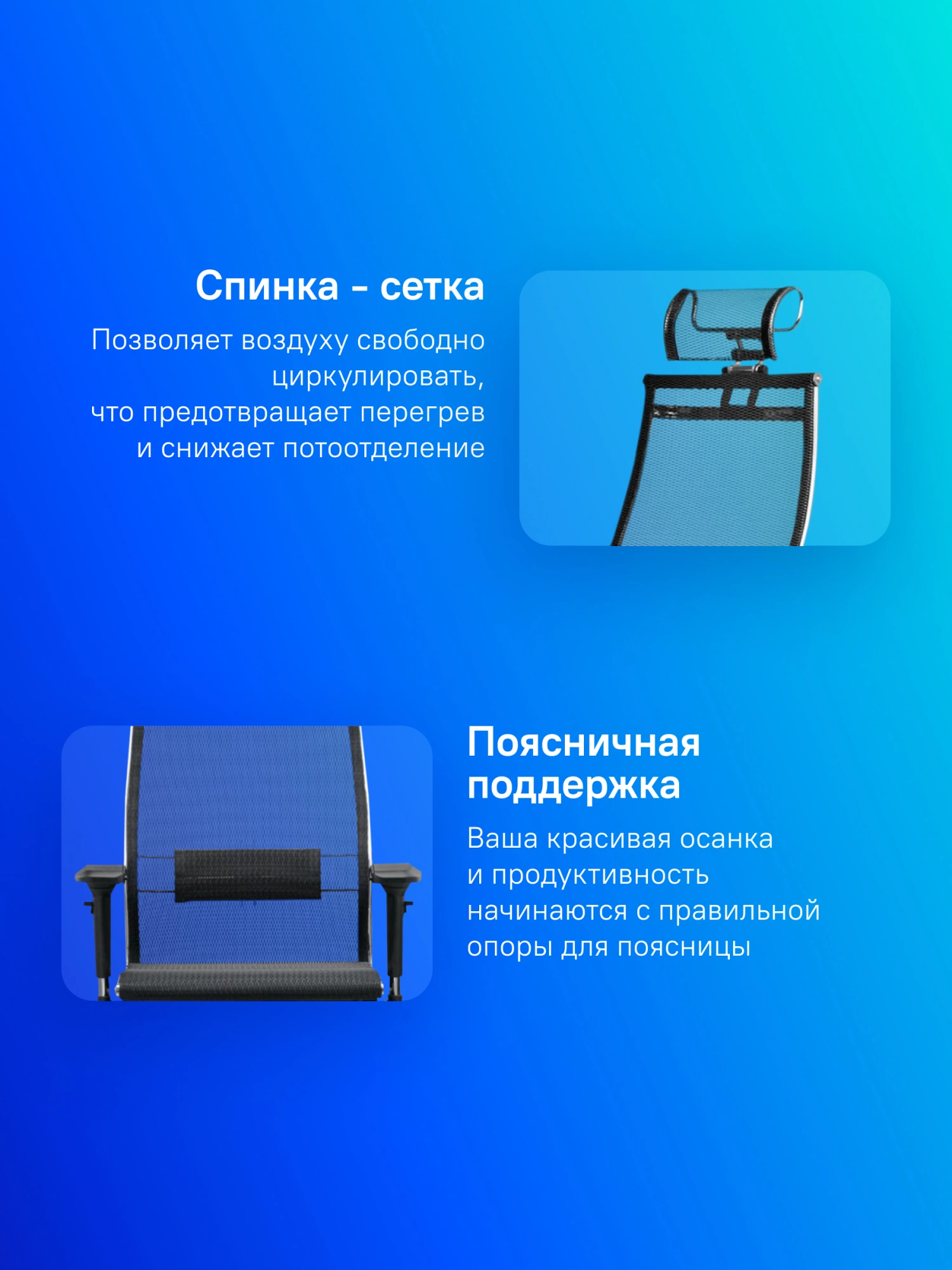 Спинка - сетка

Позволяет воздуху свободно циркулировать,
что предотвращает перегрев и снижает потоотделение

Поясничная поддержка

Ваша красивая осанка и продуктивность начинаются с правильной опоры для поясницы